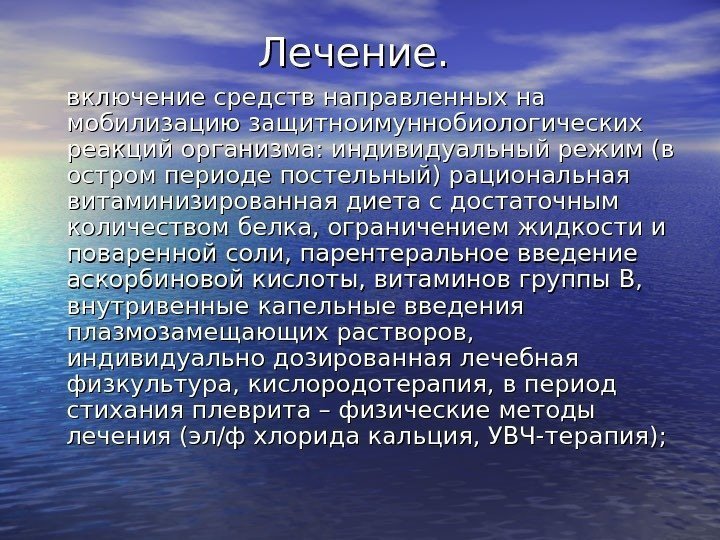 Лечение.

включение средств направленных на мобилизацию защитноимуннобиологических реакций организма: индивидуальный режим (в остром периоде постельный) рациональная витаминизированная диета с достаточным количеством белка, ограничением жидкости и поваренной соли, парентеральное введение аскорбиновой кислоты, витаминов группы В, внутривенные капельные введения плазмозамещающих растворов, индивидуально дозированная лечебная физкультура, кислородотерапия, в период стихания плеврита – физические методы лечения (эл/ф хлорида кальция, УВЧ-терапия);